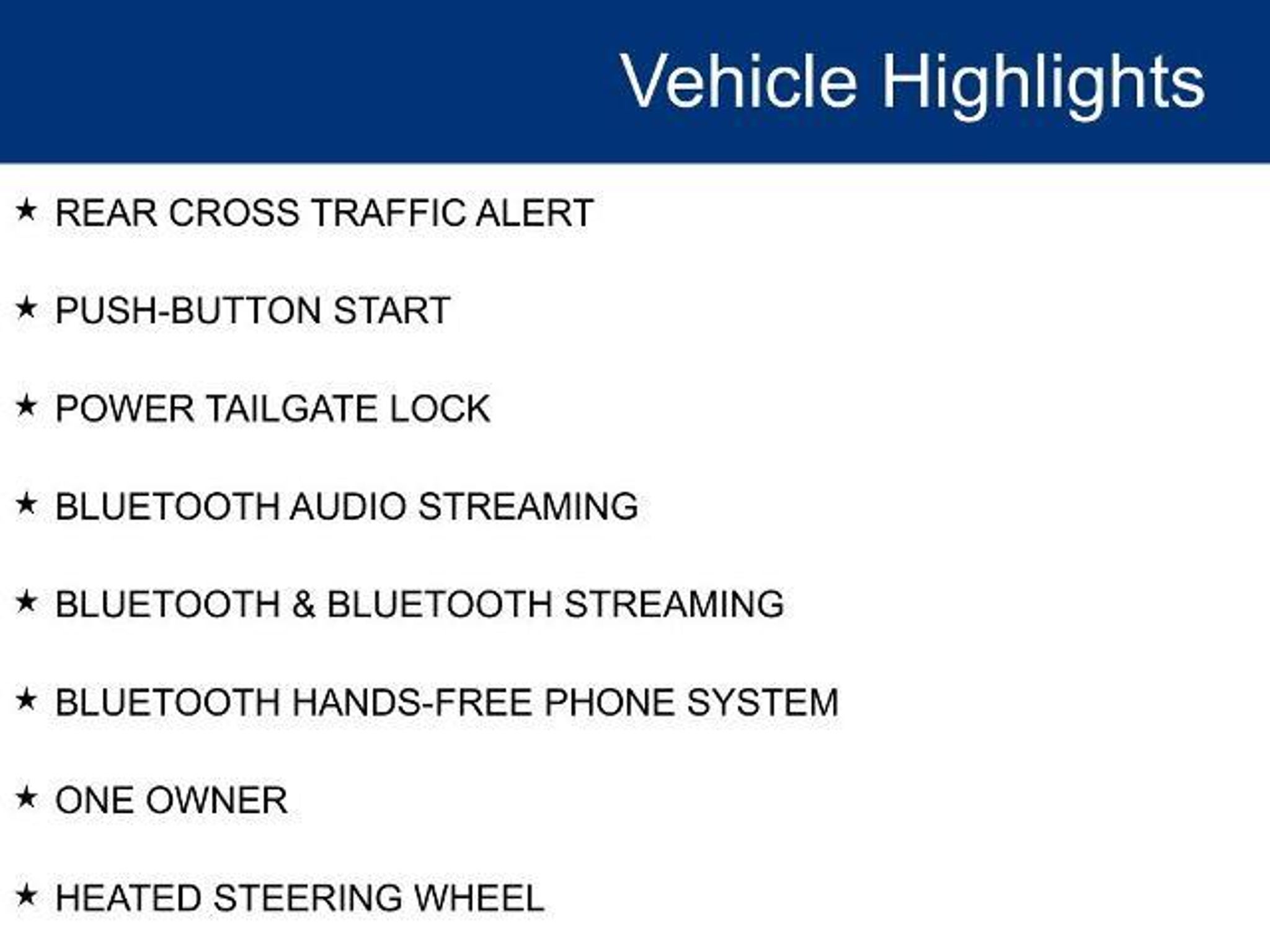 Vehicle Highlights

★ REAR CROSS TRAFFIC ALERT

★ PUSH-BUTTON START

★ POWER TAILGATE LOCK

★ BLUETOOTH AUDIO STREAMING

★ BLUETOOTH & BLUETOOTH STREAMING

★ BLUETOOTH HANDS-FREE PHONE SYSTEM

★ ONE OWNER

★ HEATED STEERING WHEEL